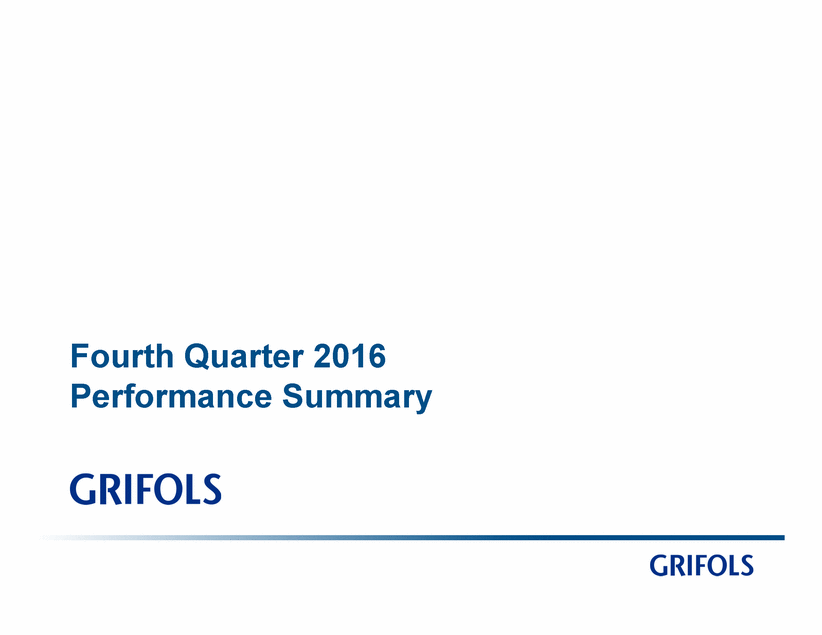 Fourth Quarter 2016
Performance Summary

GRIFOLS

GRIFOLS